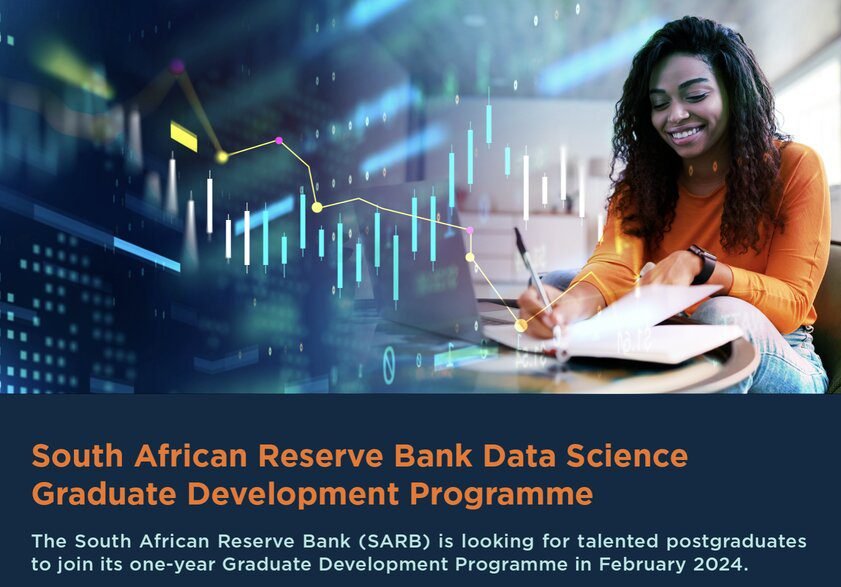 South African Reserve Bank Data Science Graduate Development Programme

The South African Reserve Bank (SARB) is looking for talented postgraduates to join its one-year Graduate Development Programme in February 2024.